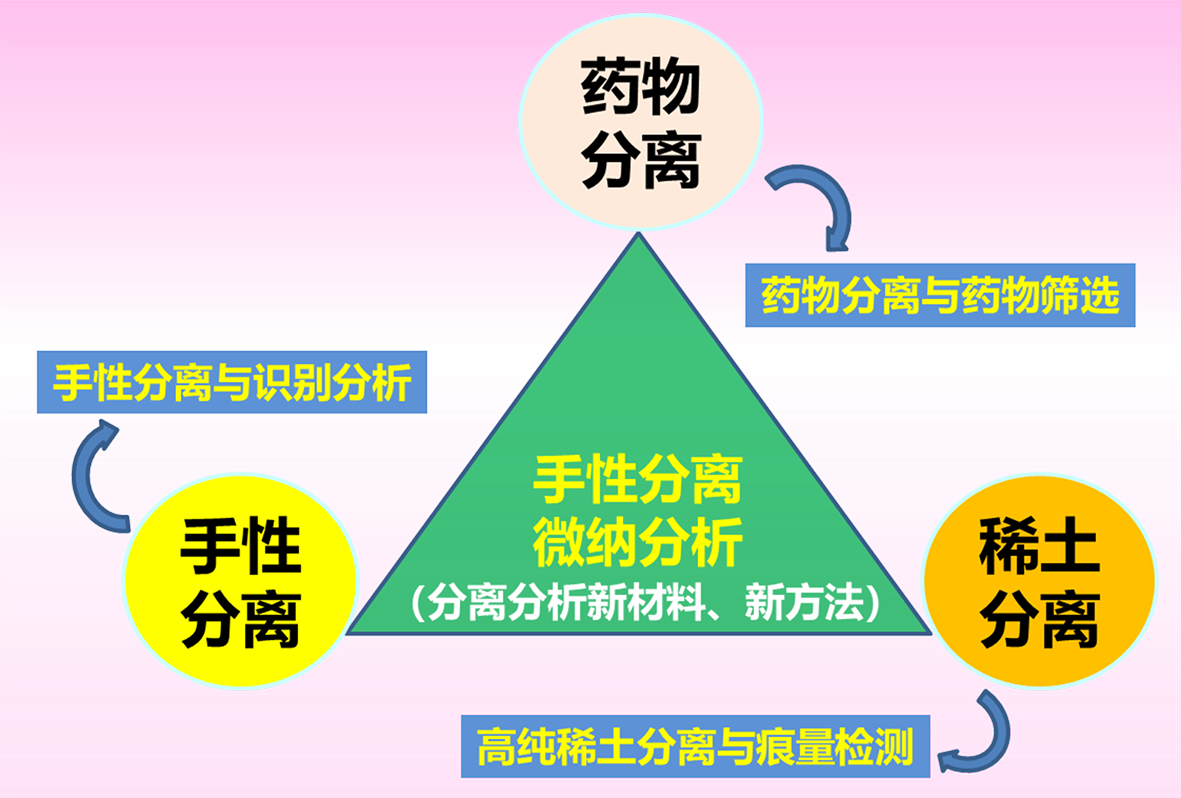 药物
分离

药物分离与药物筛选

手性分离与识别分析

手性分离
微纳分析
（分离分析新材料、新方法）

手性
分离

稀土
分离

高纯稀土分离与痕量检测